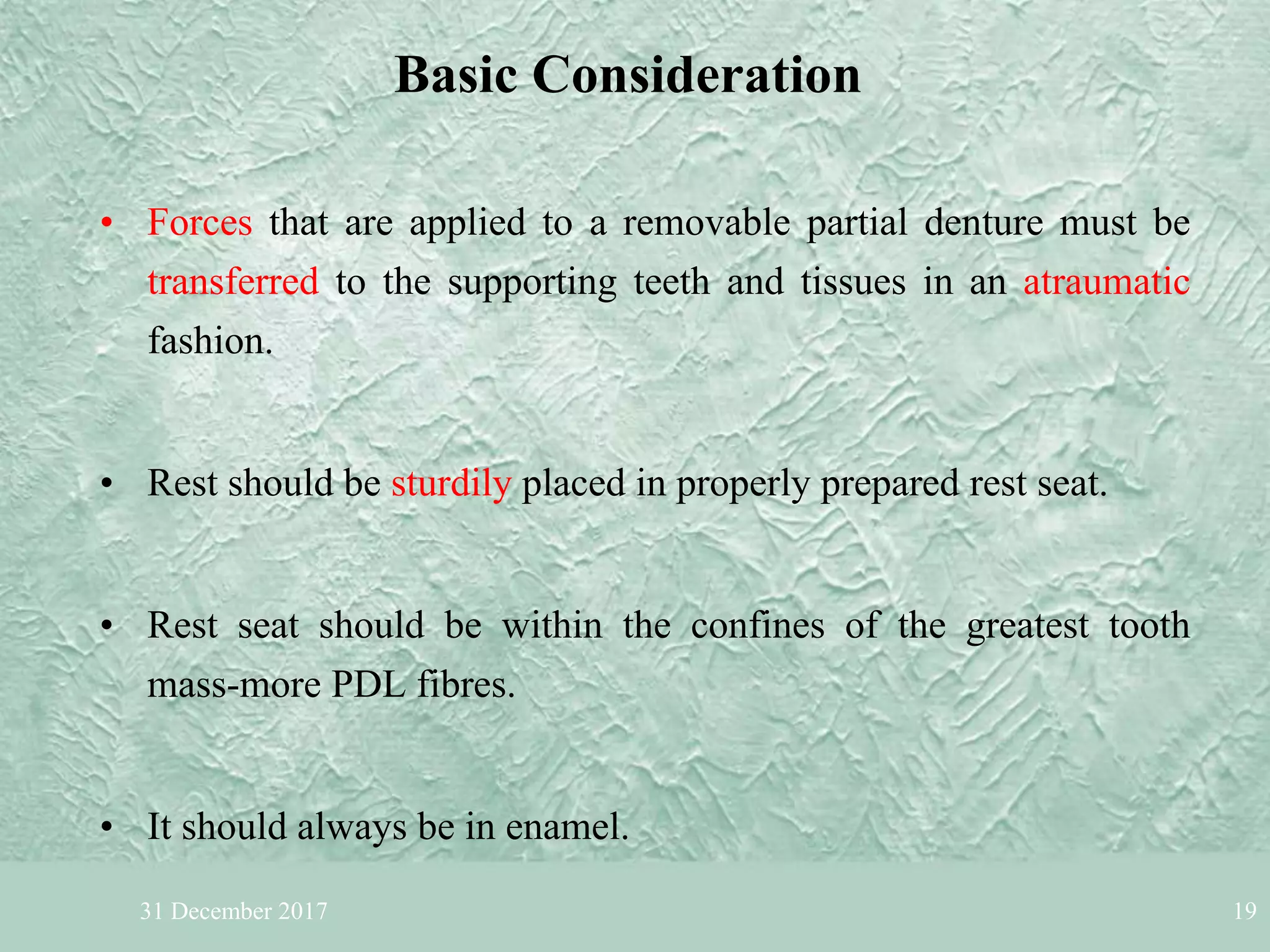 Basic Consideration

• Forces that are applied to a removable partial denture must be transferred to the supporting teeth and tissues in an atraumatic fashion.

• Rest should be sturdily placed in properly prepared rest seat.

• Rest seat should be within the confines of the greatest tooth mass-more PDL fibres.

• It should always be in enamel.

31 December 2017

19